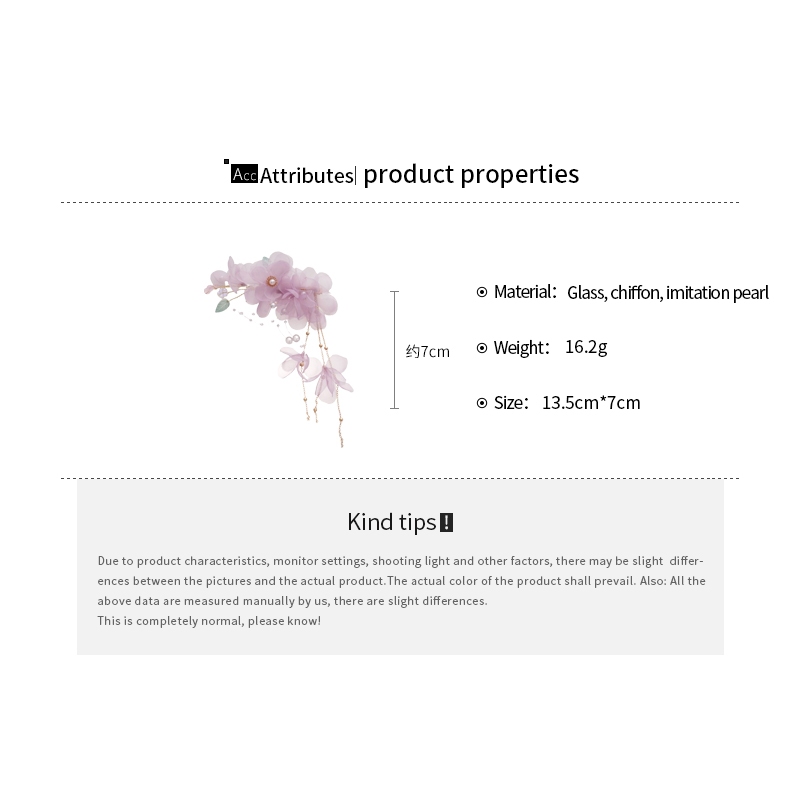 Acc Attributes| product properties

约7cm

Material: Glass, chiffon, imitation pearl

Weight: 16.2g

Size: 13.5cm*7cm

Kind tips!

Due to product characteristics, monitor settings, shooting light and other factors, there may be slight differences between the pictures and the actual product.The actual color of the product shall prevail. Also: All the above data are measured manually by us, there are slight differences.
This is completely normal, please know!